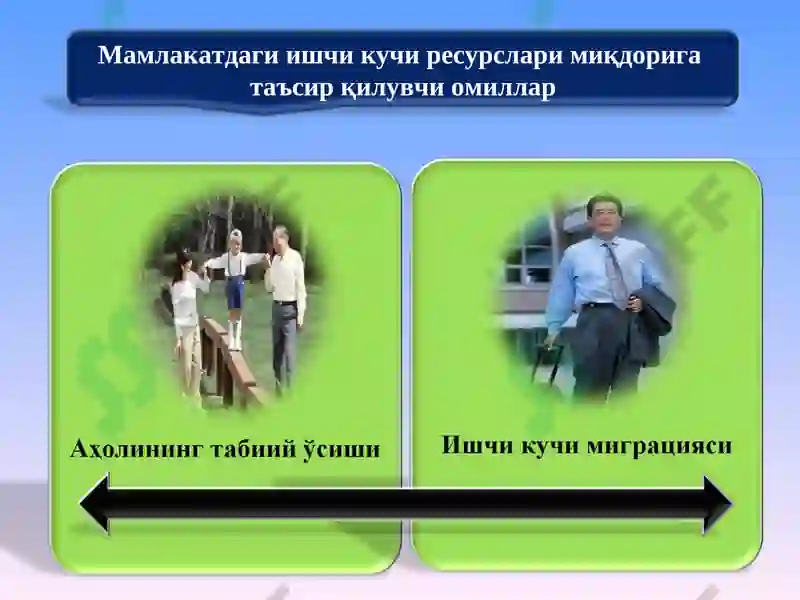 Мамлакатдаги ишчи кучи ресурслари миқдорига таъсир қилувчи омиллар

Аҳолининг табиий ўсиши

Ишчи кучи миграцияси